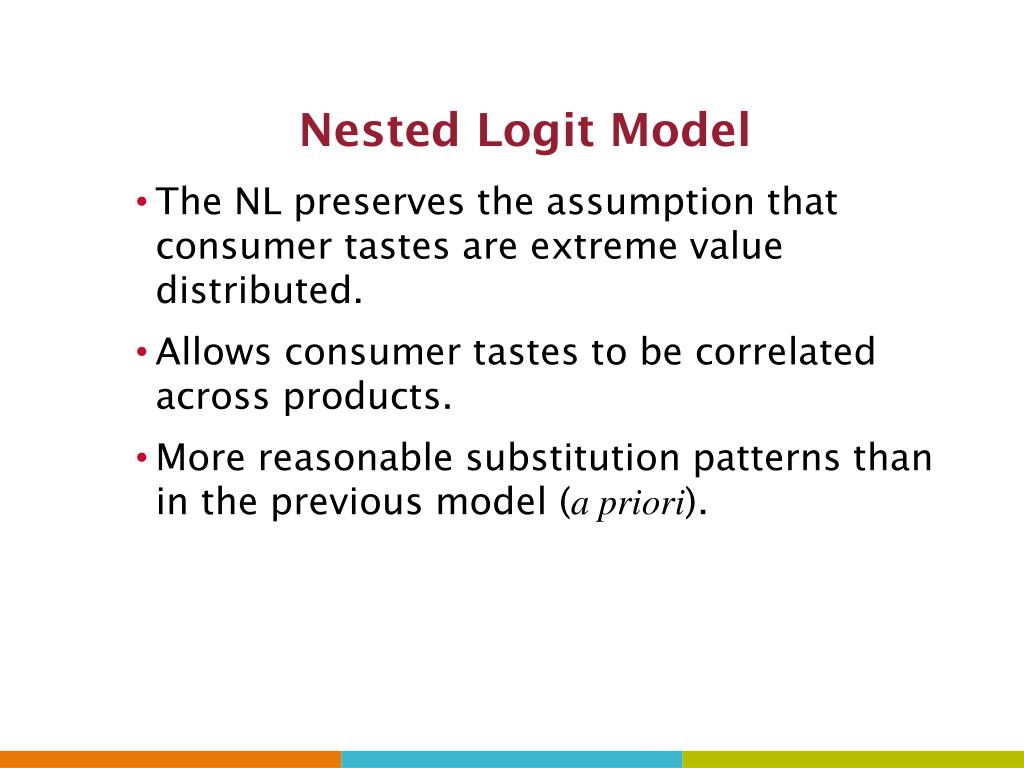 Nested Logit Model

• The NL preserves the assumption that consumer tastes are extreme value distributed.

• Allows consumer tastes to be correlated across products.

• More reasonable substitution patterns than in the previous model (a priori).